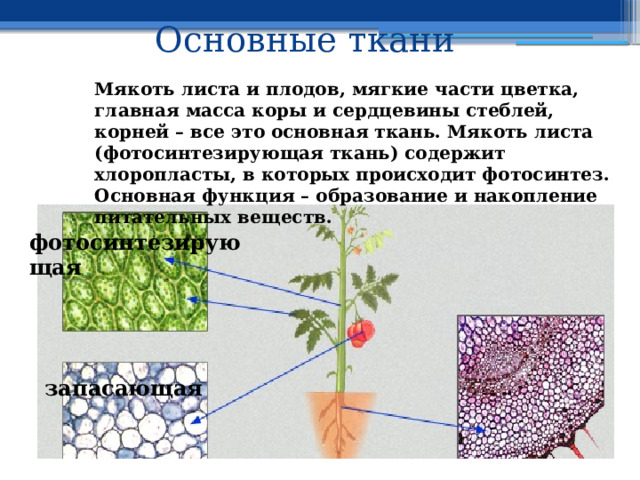 Основные ткани

Мякоть листа и плодов, мягкие части цветка, главная масса коры и сердцевины стеблей, корней – все это основная ткань. Мякоть листа (фотосинтезирующая ткань) содержит хлоропласты, в которых происходит фотосинтез. Основная функция – образование и накопление питательных веществ.

фотосинтезирующая

запасающая